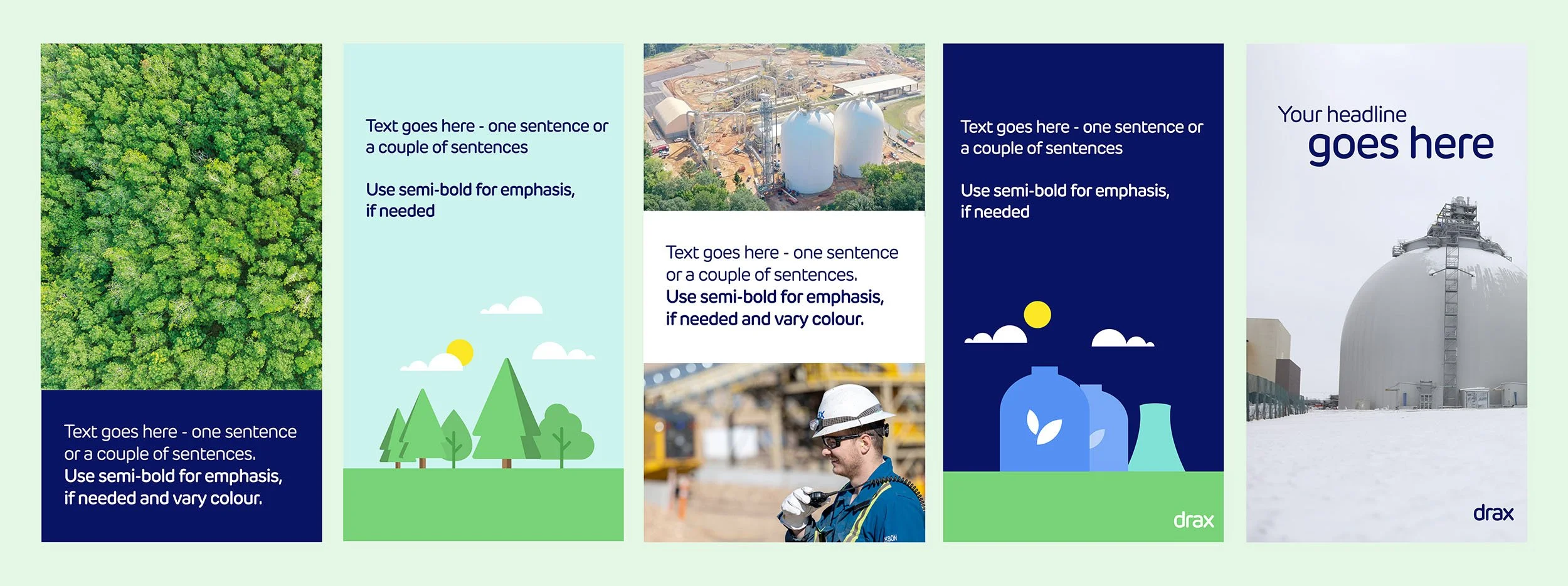 Text goes here - one sentence or a couple of sentences.
Use semi-bold for emphasis, if needed and vary colour.

Text goes here - one sentence or a couple of sentences

Use semi-bold for emphasis, if needed

Text goes here - one sentence or a couple of sentences.
Use semi-bold for emphasis, if needed and vary colour.

Text goes here - one sentence or a couple of sentences

Use semi-bold for emphasis, if needed

drax

Your headline
goes here

drax